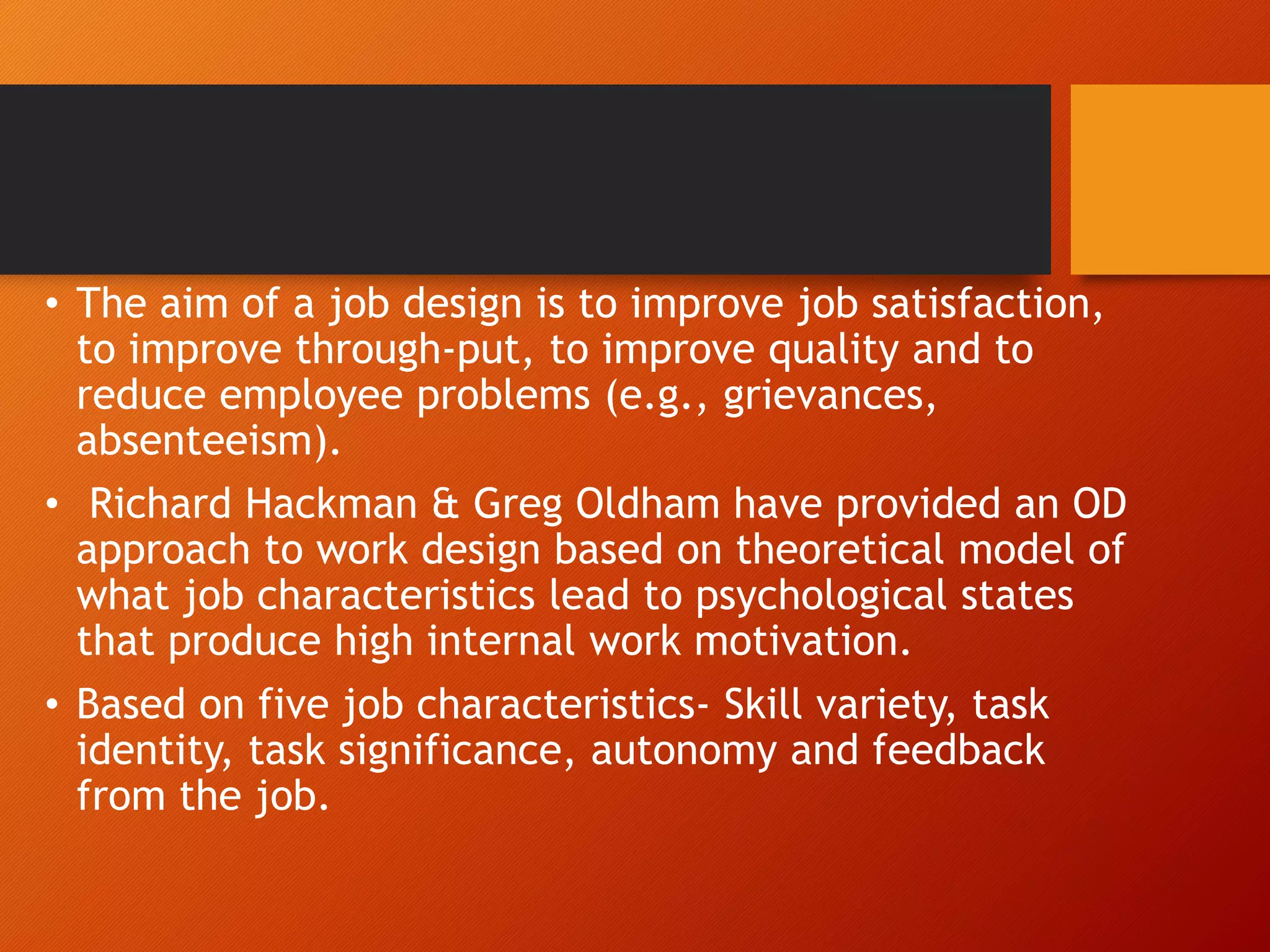 • The aim of a job design is to improve job satisfaction, to improve through-put, to improve quality and to reduce employee problems (e.g., grievances, absenteeism).

• Richard Hackman & Greg Oldham have provided an OD approach to work design based on theoretical model of what job characteristics lead to psychological states that produce high internal work motivation.

• Based on five job characteristics- Skill variety, task identity, task significance, autonomy and feedback from the job.